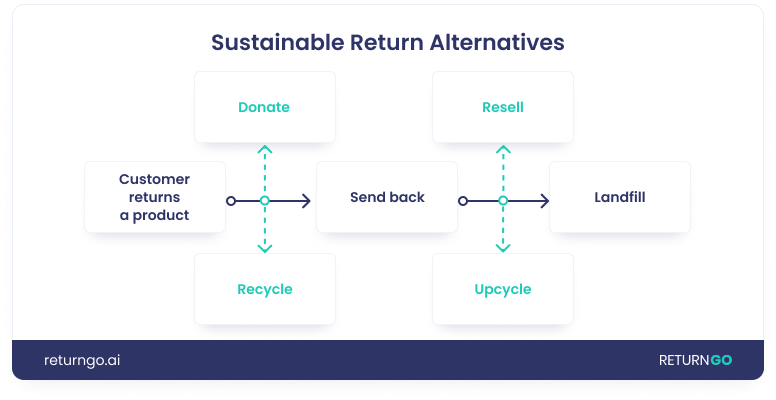 Sustainable Return Alternatives

Donate

Resell

Customer returns a product

Send back

Landfill

Recycle

Upcycle

returngo.ai

RETURNGO